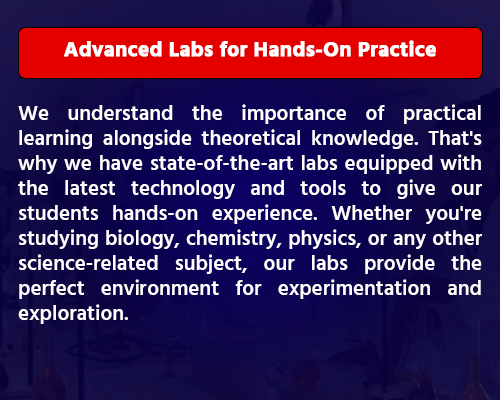 Advanced Labs for Hands-On Practice

We understand the importance of practical learning alongside theoretical knowledge. That's why we have state-of-the-art labs equipped with the latest technology and tools to give our students hands-on experience. Whether you're studying biology, chemistry, physics, or any other science-related subject, our labs provide the perfect environment for experimentation and exploration.